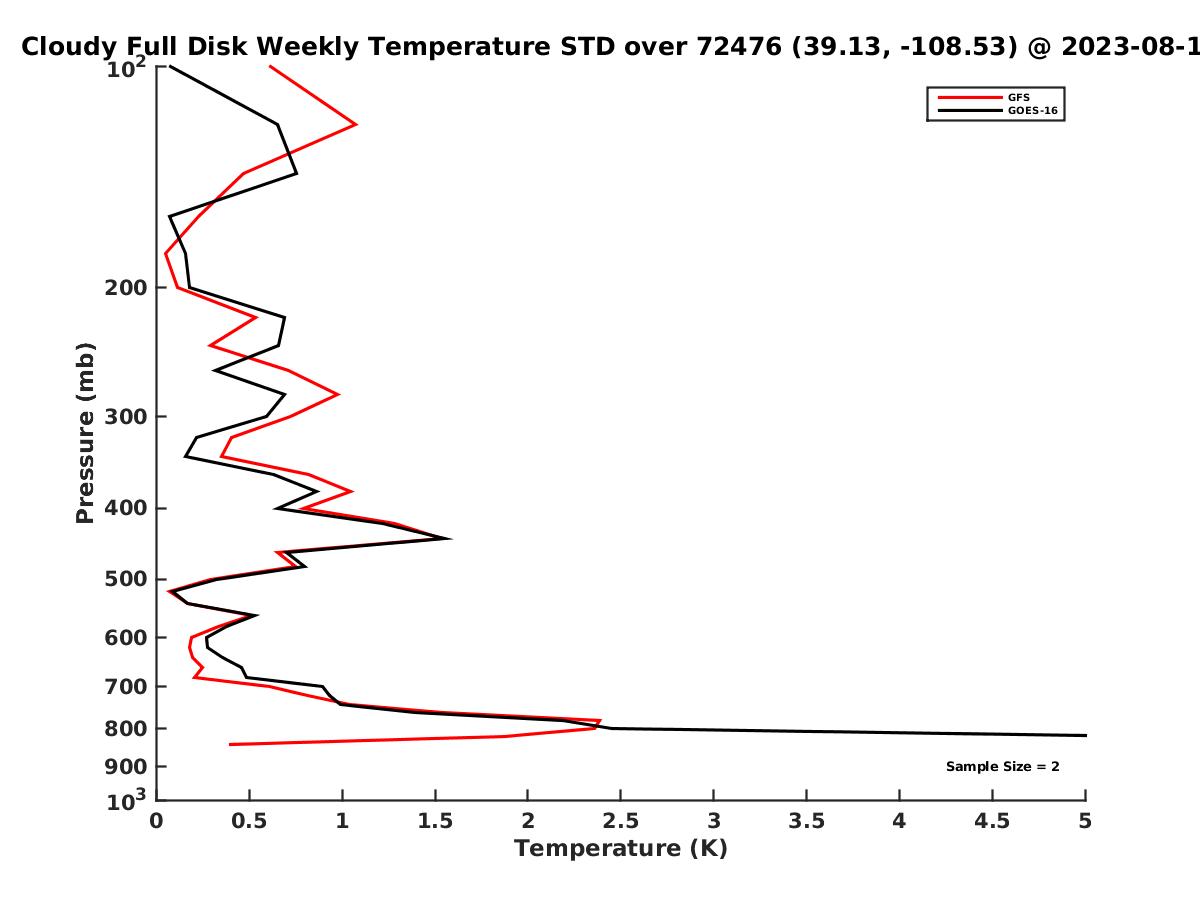 Cloudy Full Disk Weekly Temperature STD over 72476 (39.13, -108.53) @ 2023-08-1

GFS
GOES-16

Pressure (mb)

$10^2$
200
300
400
500
600
700
800
900
$10^3$

Sample Size = 2

0
0.5
1
1.5
2
2.5
3
3.5
4
4.5
5

Temperature (K)